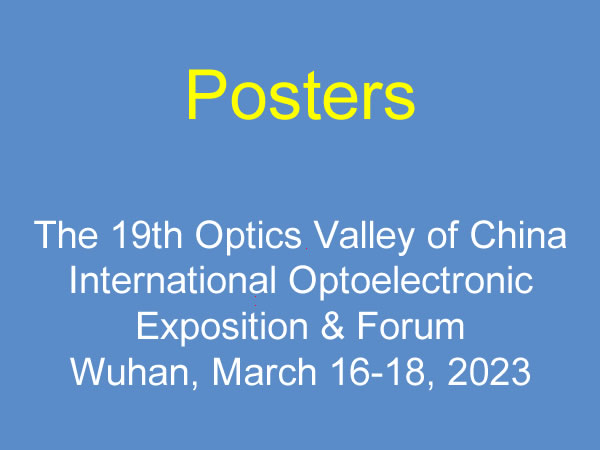 Posters

The 19th Optics Valley of China International Optoelectronic Exposition & Forum
Wuhan, March 16-18, 2023